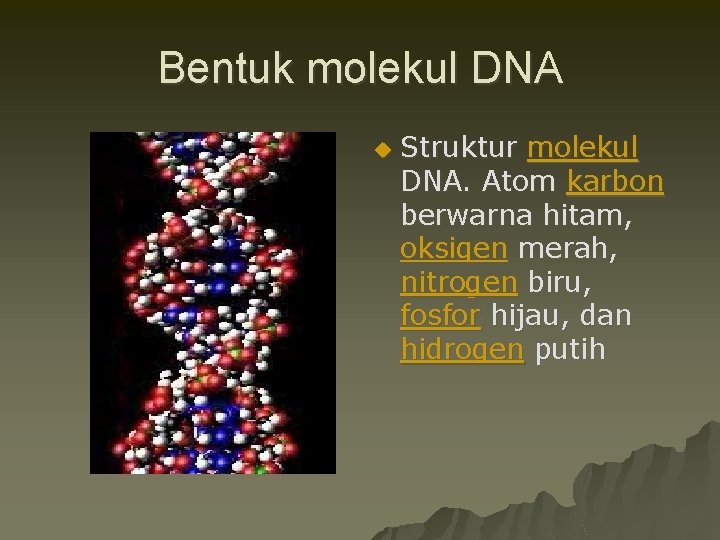 Bentuk molekul DNA

Struktur molekul DNA. Atom karbon berwarna hitam, oksigen merah, nitrogen biru, fosfor hijau, dan hidrogen putih